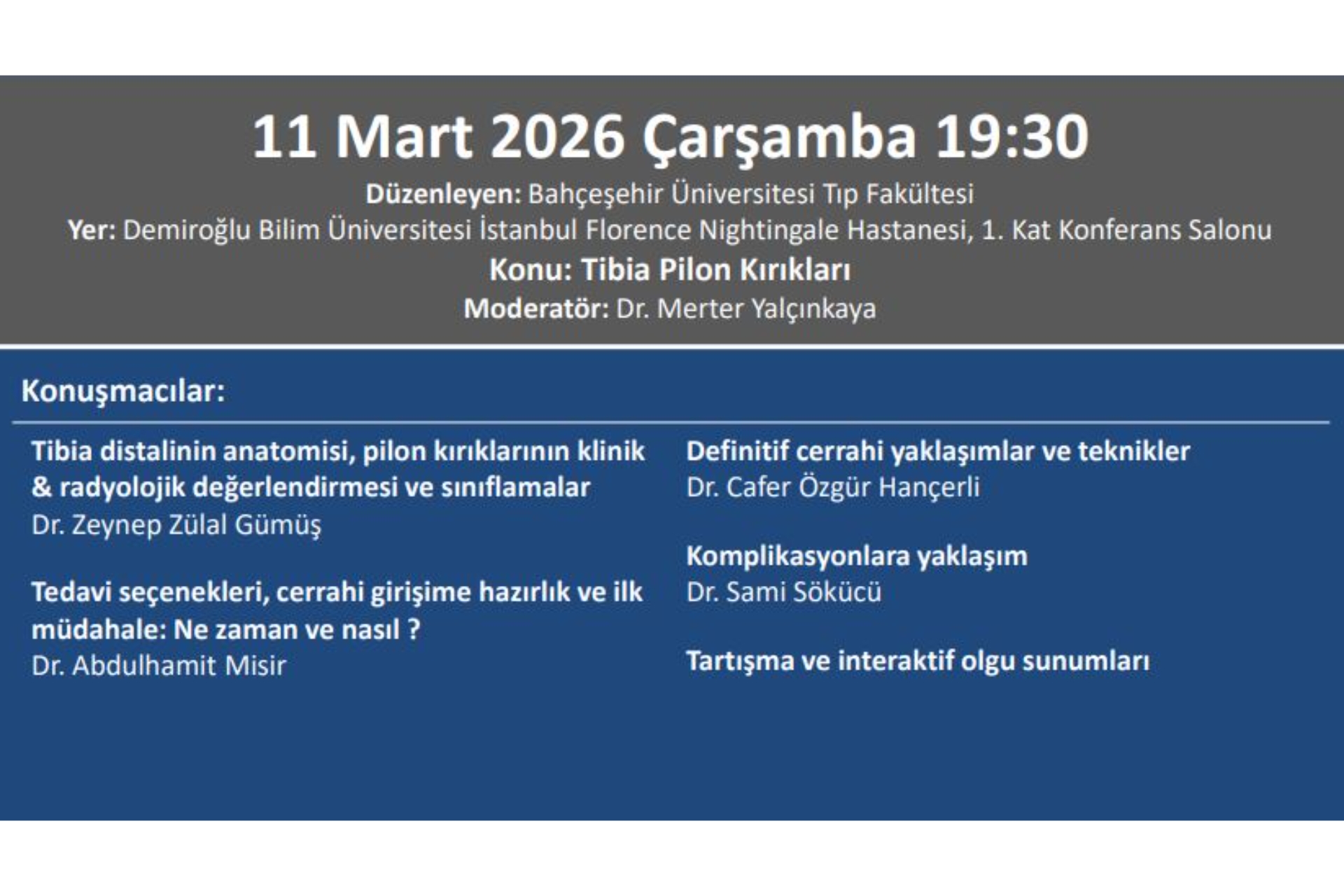 11 Mart 2026 Çarşamba 19:30

Düzenleyen: Bahçeşehir Üniversitesi Tıp Fakültesi

Yer: Demiroğlu Bilim Üniversitesi İstanbul Florence Nightingale Hastanesi, 1. Kat Konferans Salonu

Konu: Tibia Pilon Kırıkları

Moderatör: Dr. Merter Yalçınkaya

Konuşmacılar:

Tibia distalinin anatomisi, pilon kırıklarının klinik & radyolojik değerlendirmesi ve sınıflamalar
Dr. Zeynep Zülal Gümüş

Tedavi seçenekleri, cerrahi girişime hazırlık ve ilk müdahale: Ne zaman ve nasıl ?
Dr. Abdulhamit Misir

Definitif cerrahi yaklaşımlar ve teknikler
Dr. Cafer Özgür Hançerli

Komplikasyonlara yaklaşım
Dr. Sami Sökücü

Tartışma ve interaktif olgu sunumları